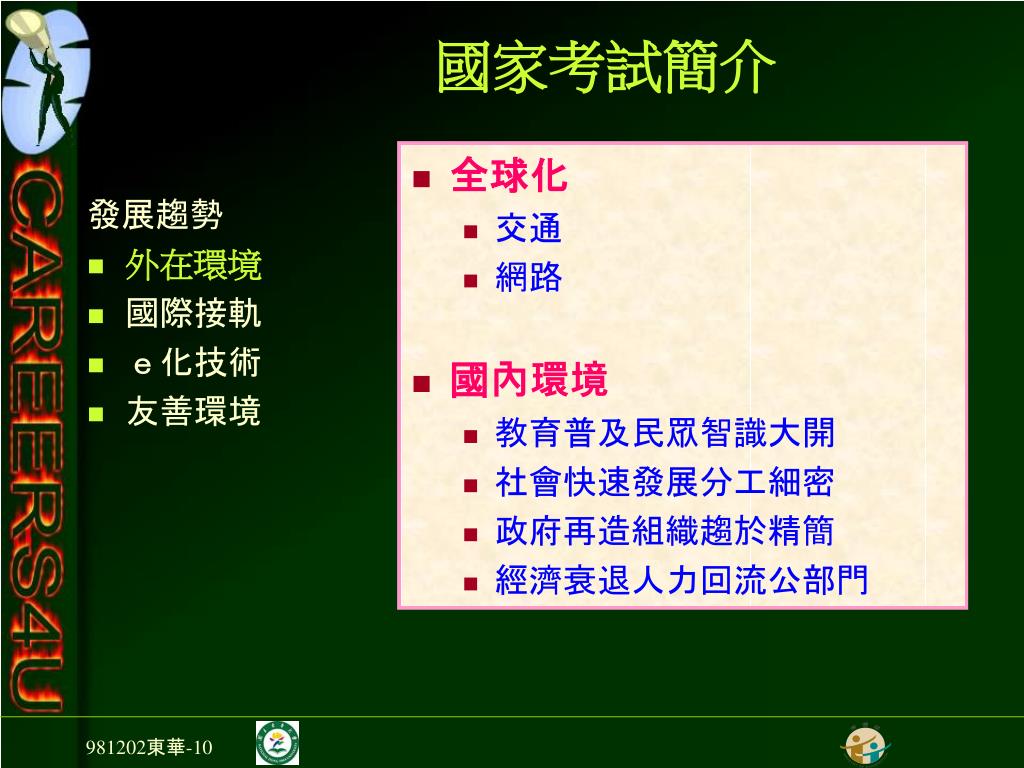 CAREERS4U

國家考試簡介

發展趨勢
- 外在環境
- 國際接軌
- e化技術
- 友善環境

- 全球化
  - 交通
  - 網路
- 國內環境
  - 教育普及民眾智識大開
  - 社會快速發展分工細密
  - 政府再造組織趨於精簡
  - 經濟衰退人力回流公部門

981202東華-10